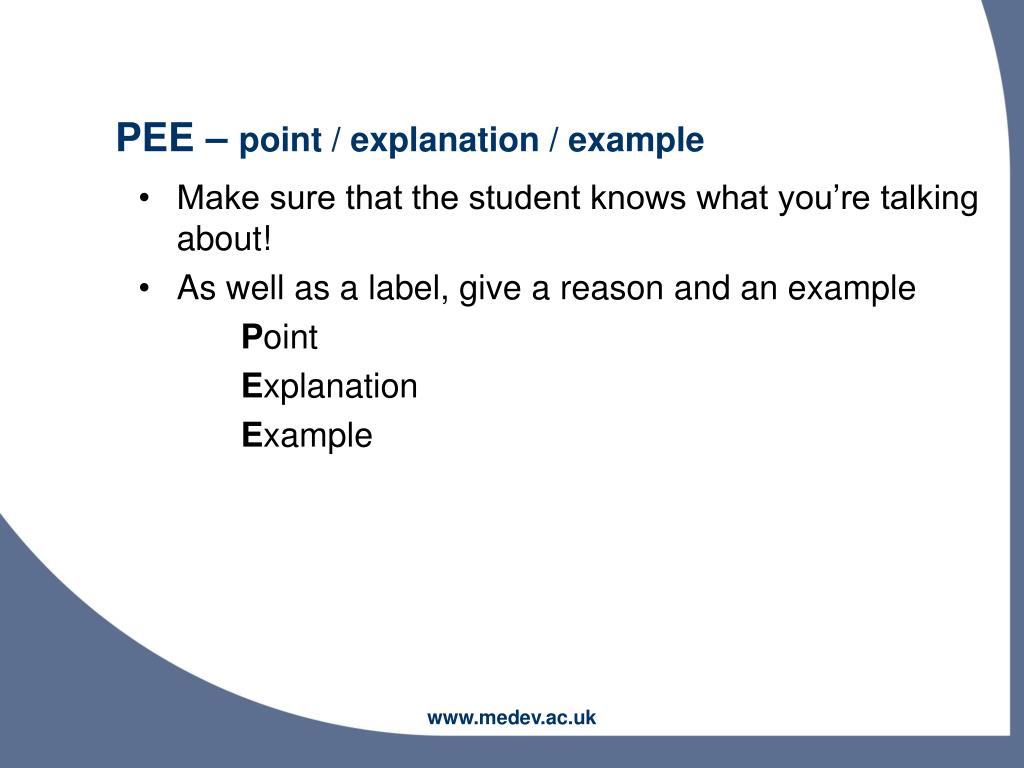 PEE – point / explanation / example

• Make sure that the student knows what you’re talking about!
• As well as a label, give a reason and an example

Point
Explanation
Example

www.medev.ac.uk